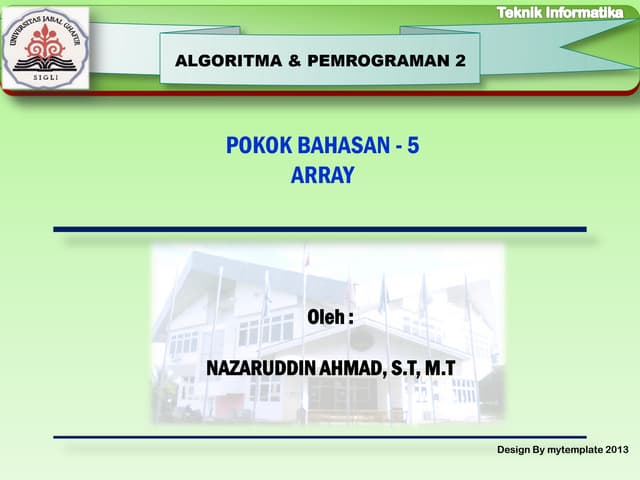 UNIVERSITAS JABAL GHAFUR
SIGLI

Teknik Informatika

ALGORITMA & PEMROGRAMAN 2

POKOK BAHASAN - 5
ARRAY

Oleh :

NAZARUDDIN AHMAD, S.T, M.T

Design By mytemplate 2013